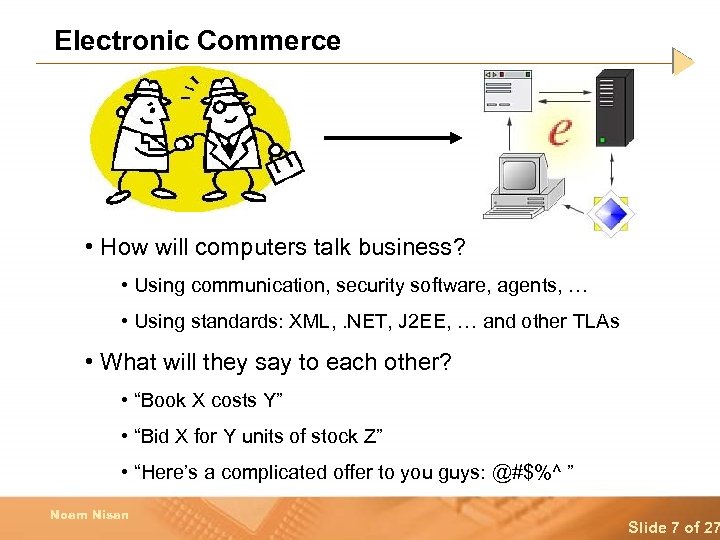 Electronic Commerce

e

• How will computers talk business?

• Using communication, security software, agents, …

• Using standards: XML, .NET, J2EE, … and other TLAs

• What will they say to each other?

• “Book X costs Y”

• “Bid X for Y units of stock Z”

• “Here’s a complicated offer to you guys: @#$%^ ”

Noam Nisan

Slide 7 of 27